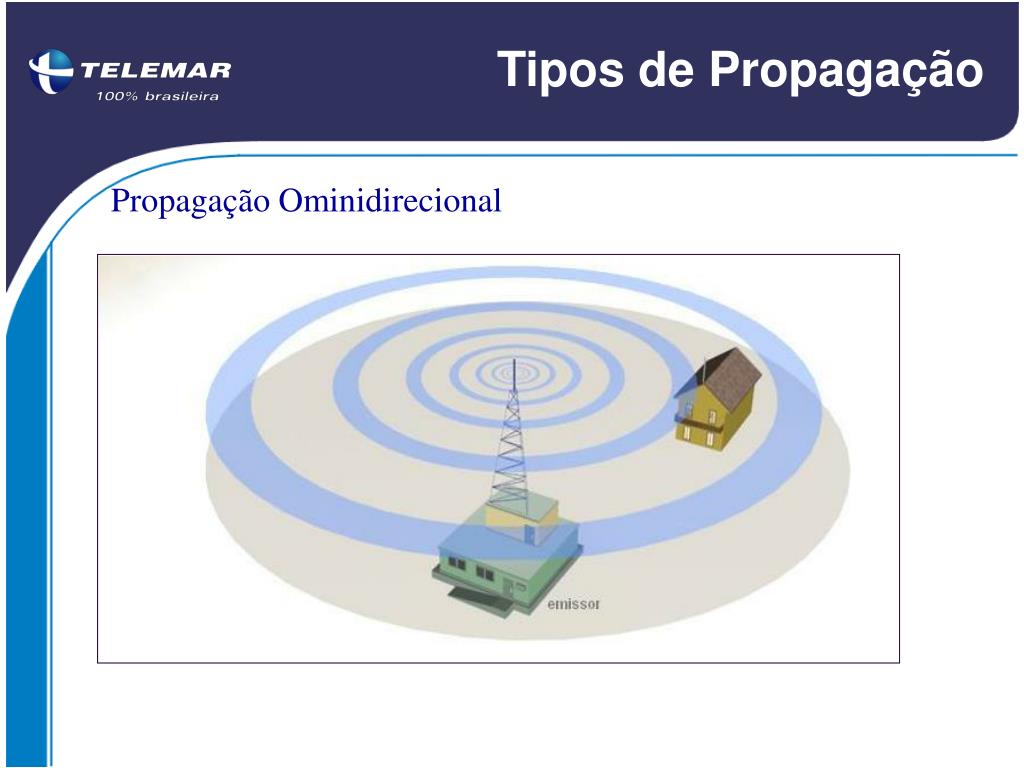 TELEMAR
100% brasileira

Tipos de Propagação

Propagação Ominidirecional

emissor